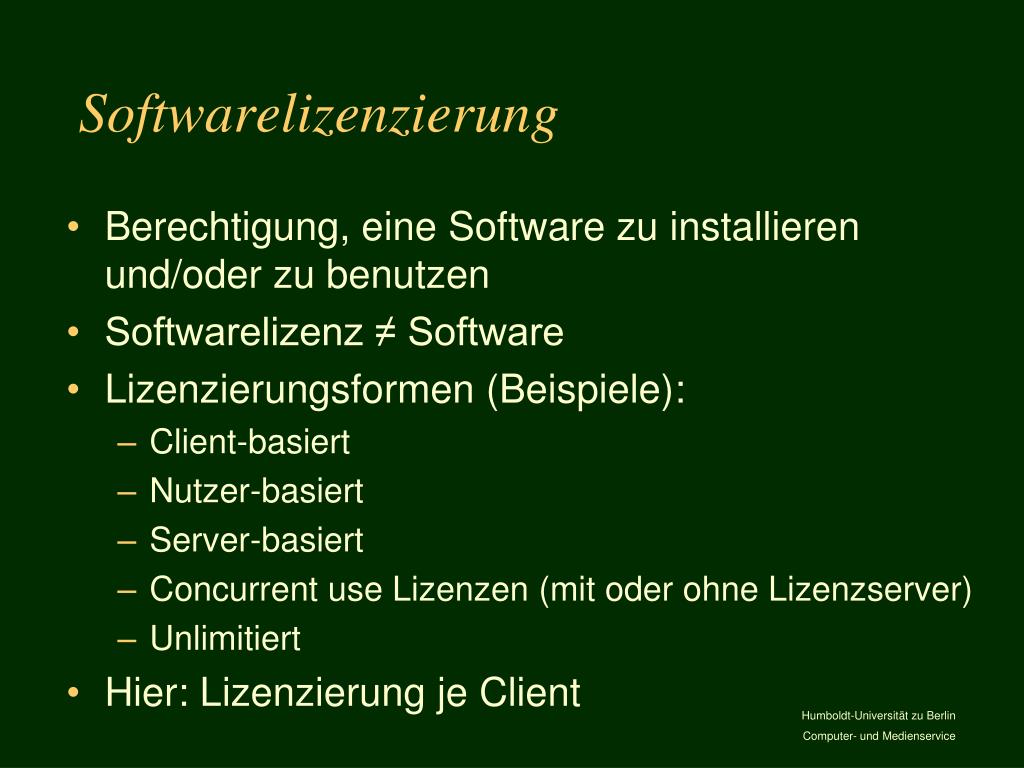 Softwarelizenzierung

• Berechtigung, eine Software zu installieren und/oder zu benutzen
• Softwarelizenz ≠ Software
• Lizenzierungsformen (Beispiele):
– Client-basiert
– Nutzer-basiert
– Server-basiert
– Concurrent use Lizenzen (mit oder ohne Lizenzserver)
– Unlimitiert
• Hier: Lizenzierung je Client

Humboldt-Universität zu Berlin
Computer- und Medienservice